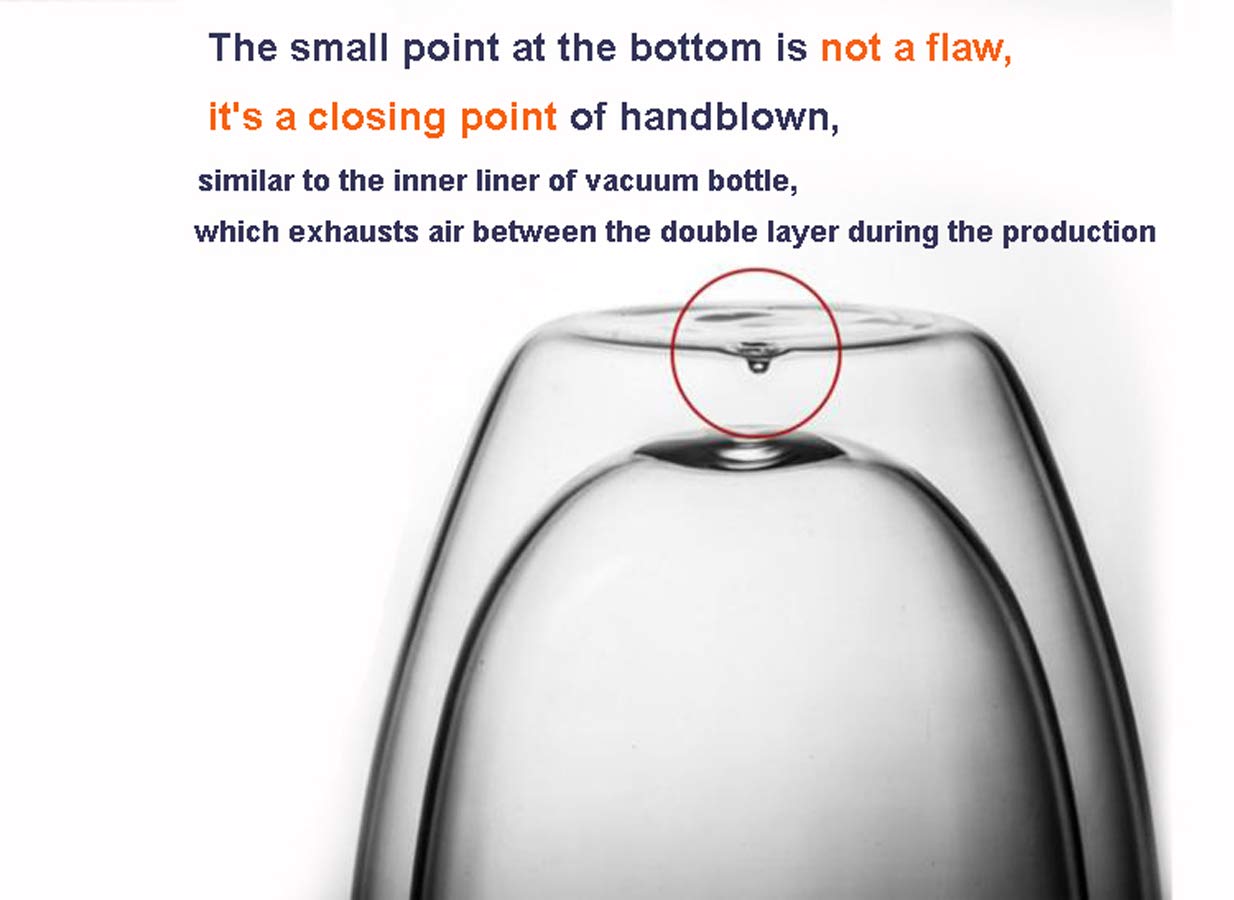 The small point at the bottom is not a flaw,

it's a closing point of handblown,

similar to the inner liner of vacuum bottle,

which exhausts air between the double layer during the production